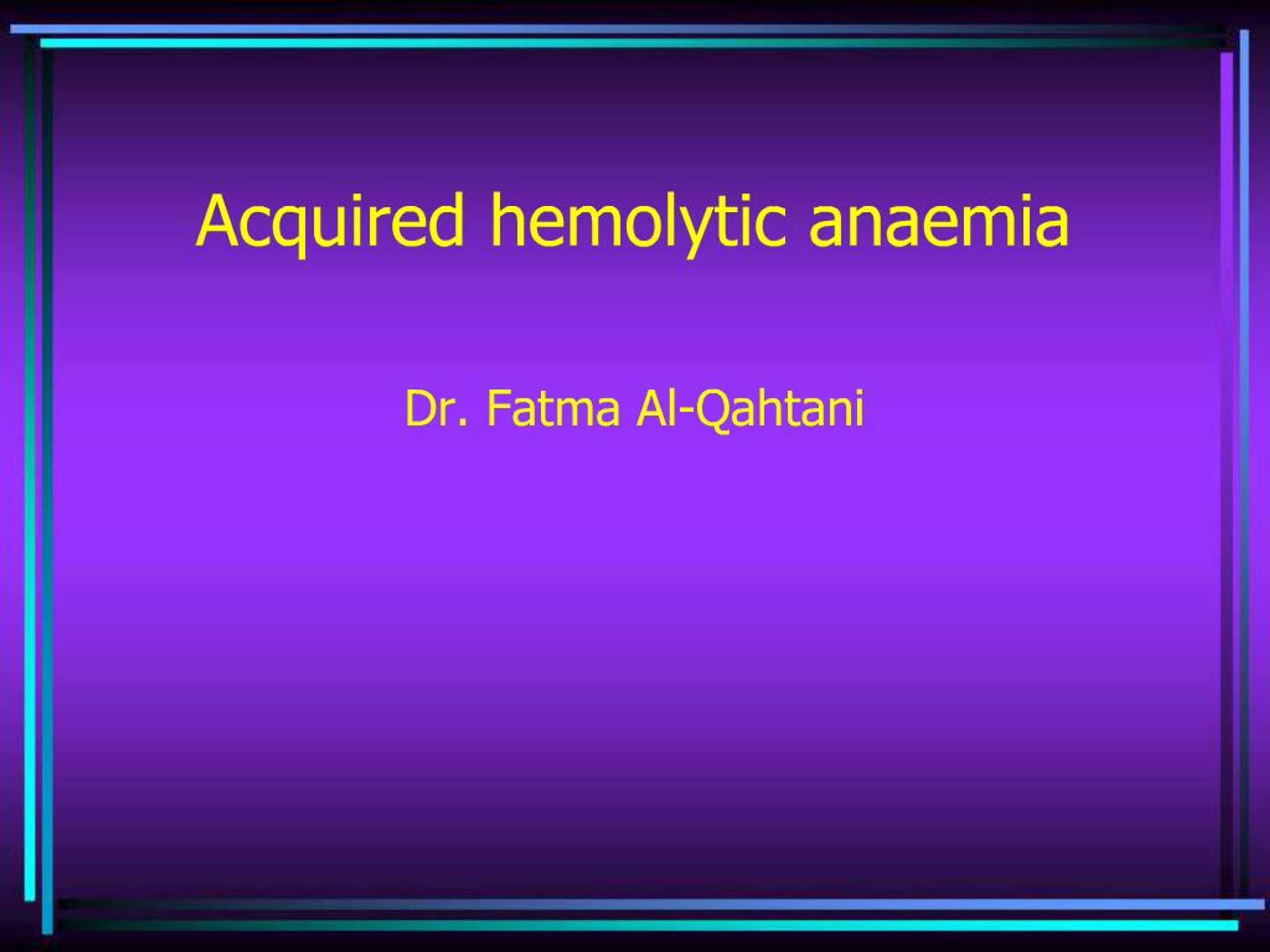 Acquired hemolytic anaemia

Dr. Fatma Al-Qahtani